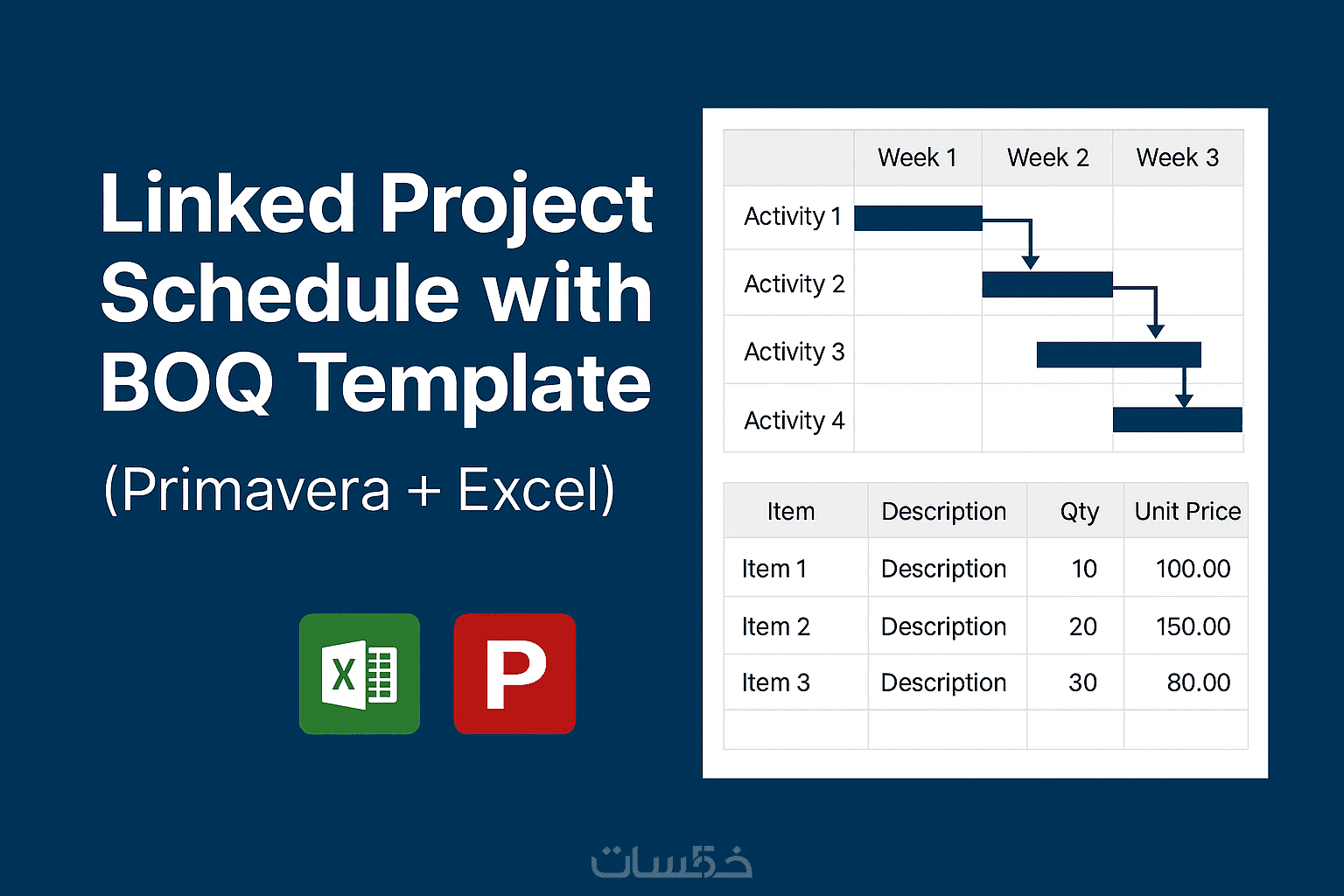 Linked Project Schedule with BOQ Template

(Primavera + Excel)

X

P

| | Week 1 | Week 2 | Week 3 |
|---|---|---|---|
| Activity 1 | | | |
| Activity 2 | | | |
| Activity 3 | | | |
| Activity 4 | | | |

| Item | Description | Qty | Unit Price |
|---|---|---|---|
| Item 1 | Description | 10 | 100.00 |
| Item 2 | Description | 20 | 150.00 |
| Item 3 | Description | 30 | 80.00 |
| | | | |

خمسات